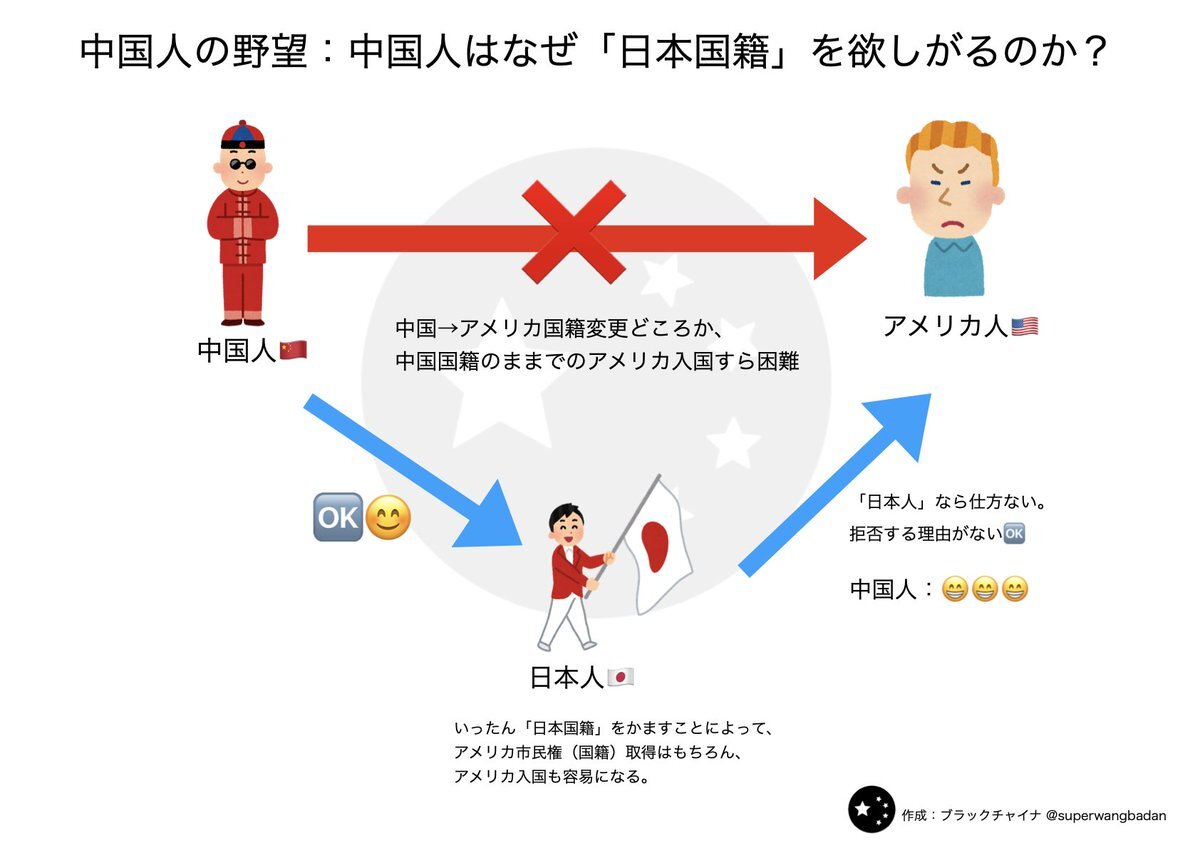 中国人の野望：中国人はなぜ「日本国籍」を欲しがるのか？

中国人🇨🇳

中国→アメリカ国籍変更どころか、
中国国籍のままでのアメリカ入国すら困難

アメリカ人🇺🇸

🆗😊

日本人🇯🇵

「日本人」なら仕方ない。
拒否する理由がない🆗

中国人：😁😁😁

いったん「日本国籍」をかますことによって、
アメリカ市民権（国籍）取得はもちろん、
アメリカ入国も容易になる。

作成：ブラックチャイナ @superwangbadan